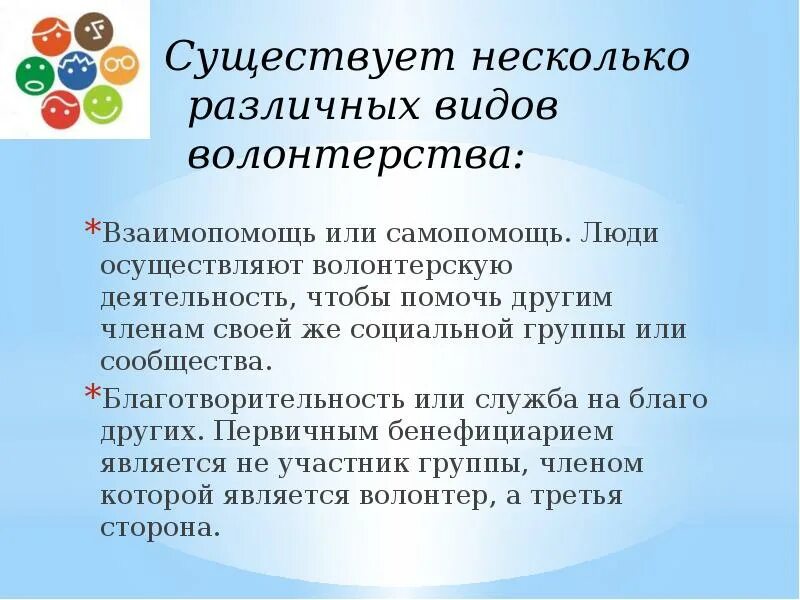 Существует несколько различных видов волонтерства:

*Взаимопомощь или самопомощь. Люди осуществляют волонтерскую деятельность, чтобы помочь другим членам своей же социальной группы или сообщества.

*Благотворительность или служба на благо других. Первичным бенефициарием является не участник группы, членом которой является волонтер, а третья сторона.